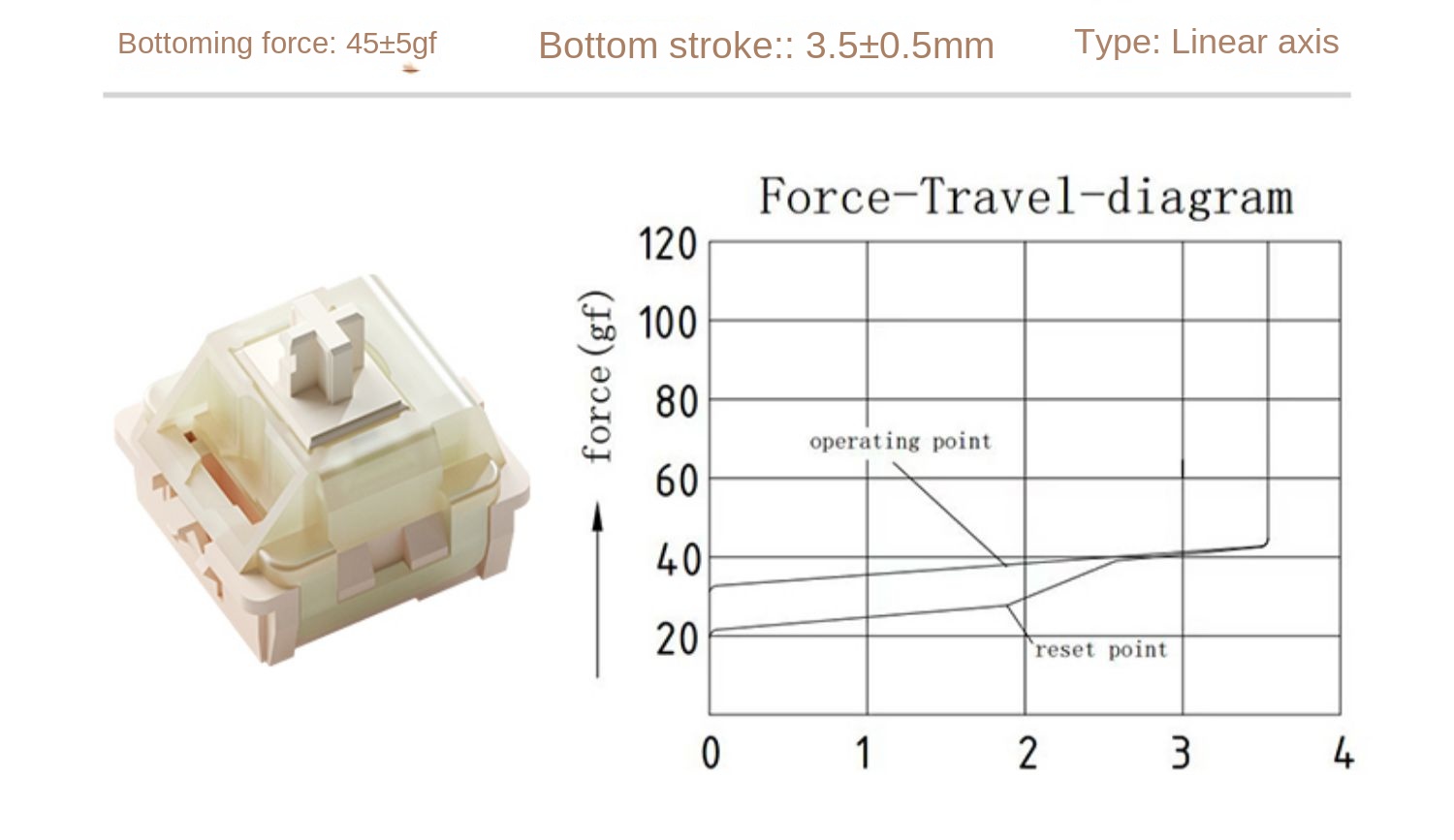 Bottoming force: 45±5gf

Bottom stroke:: 3.5±0.5mm

Type: Linear axis

Force-Travel-diagram

force (gf)

120
100
80
60
40
20

operating point

reset point

0
1
2
3
4